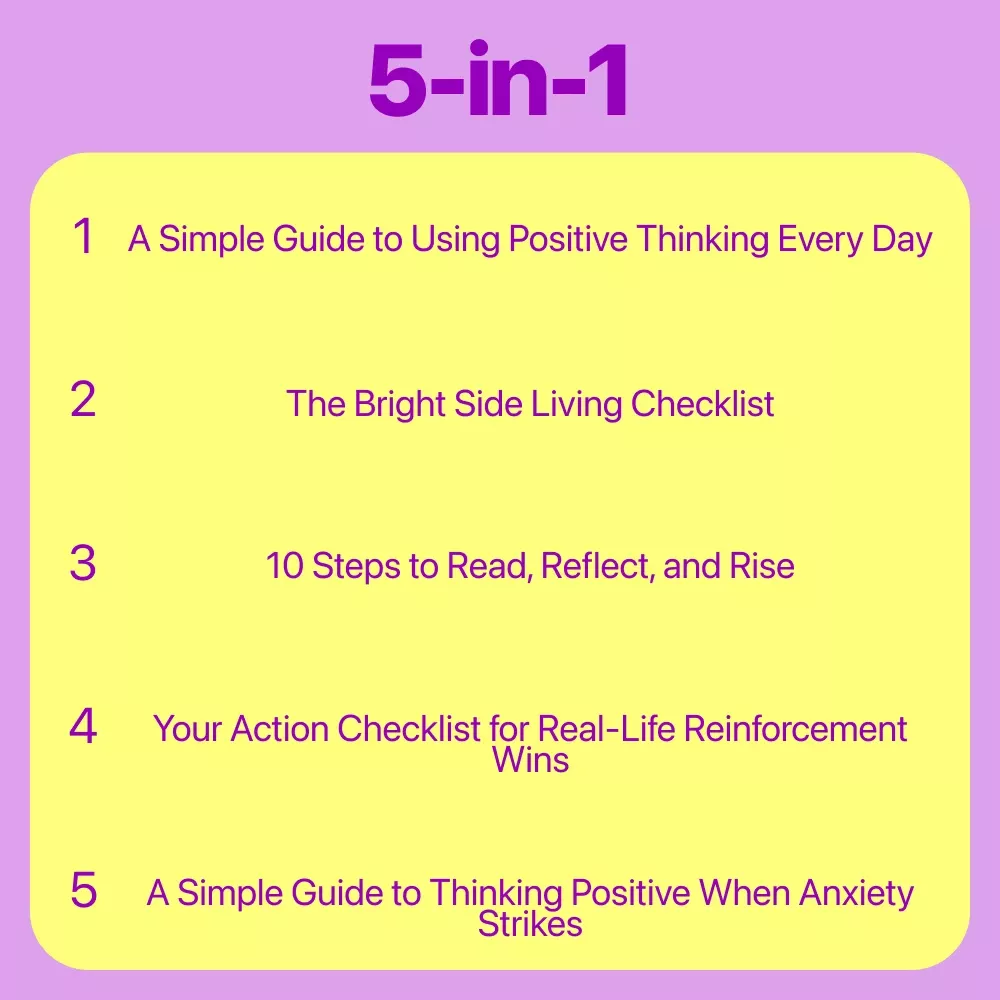 5-in-1

1 A Simple Guide to Using Positive Thinking Every Day

2 The Bright Side Living Checklist

3 10 Steps to Read, Reflect, and Rise

4 Your Action Checklist for Real-Life Reinforcement Wins

5 A Simple Guide to Thinking Positive When Anxiety Strikes